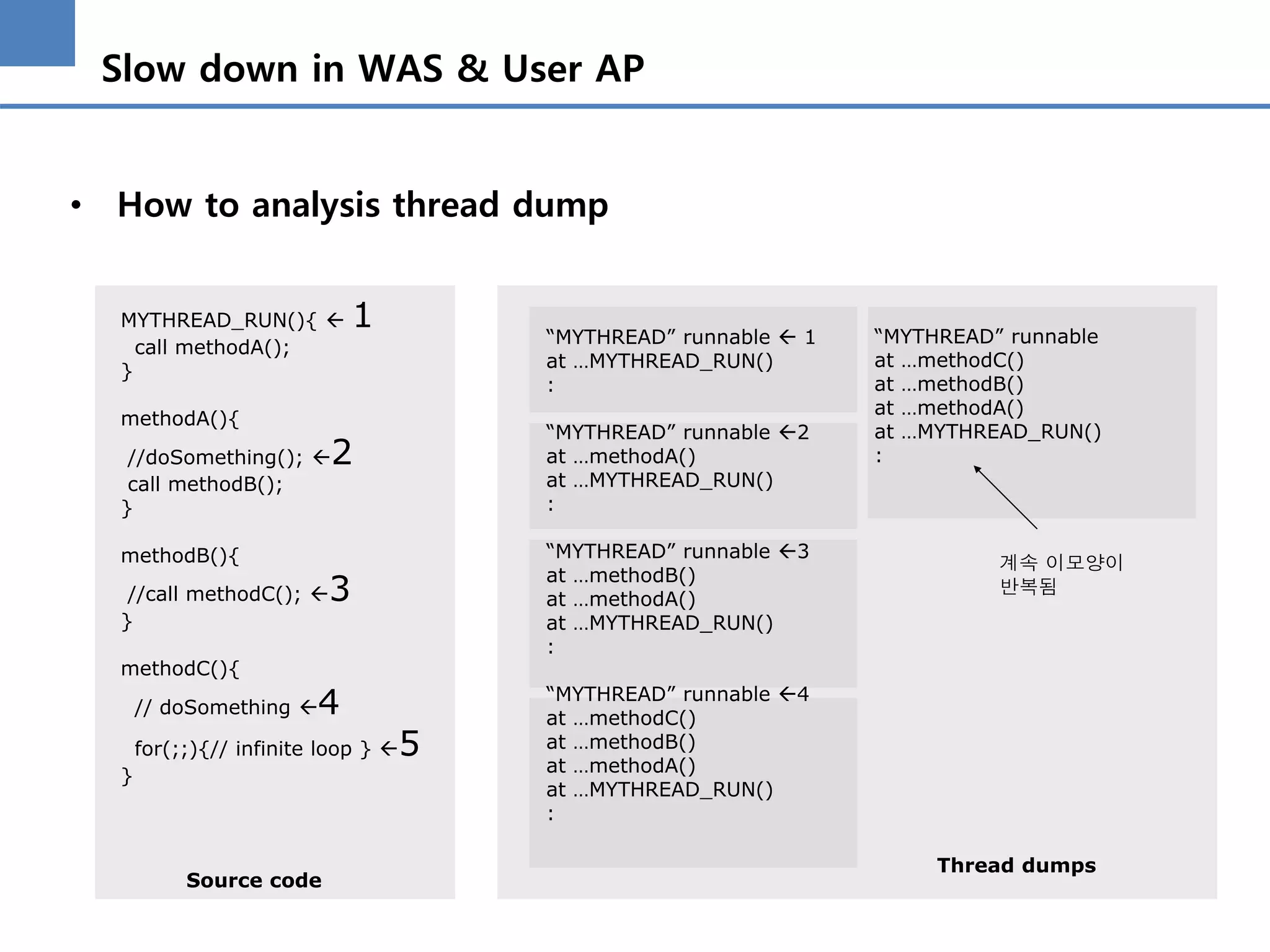 Slow down in WAS & User AP

• How to analysis thread dump

MYTHREAD_RUN(){ ← 1
call methodA();
}

methodA(){
//doSomething(); ←2
call methodB();
}

methodB(){
//call methodC(); ←3
}

methodC(){
// doSomething ←4
for(;;){// infinite loop } ←5
}

Source code

"MYTHREAD" runnable ← 1
at …MYTHREAD_RUN()
:

"MYTHREAD" runnable ←2
at …methodA()
at …MYTHREAD_RUN()
:

"MYTHREAD" runnable ←3
at …methodB()
at …methodA()
at …MYTHREAD_RUN()
:

"MYTHREAD" runnable ←4
at …methodC()
at …methodB()
at …methodA()
at …MYTHREAD_RUN()
:

"MYTHREAD" runnable
at …methodC()
at …methodB()
at …methodA()
at …MYTHREAD_RUN()
:

계속 이모양이
반복됨

Thread dumps